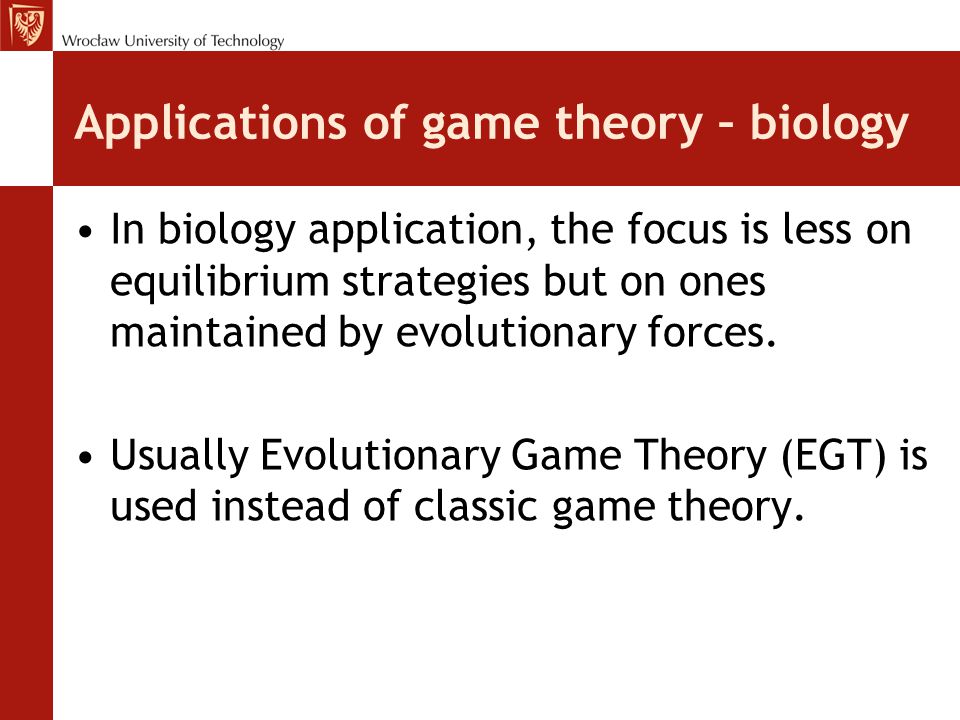 Wrocław University of Technology

Applications of game theory – biology

• In biology application, the focus is less on equilibrium strategies but on ones maintained by evolutionary forces.

• Usually Evolutionary Game Theory (EGT) is used instead of classic game theory.